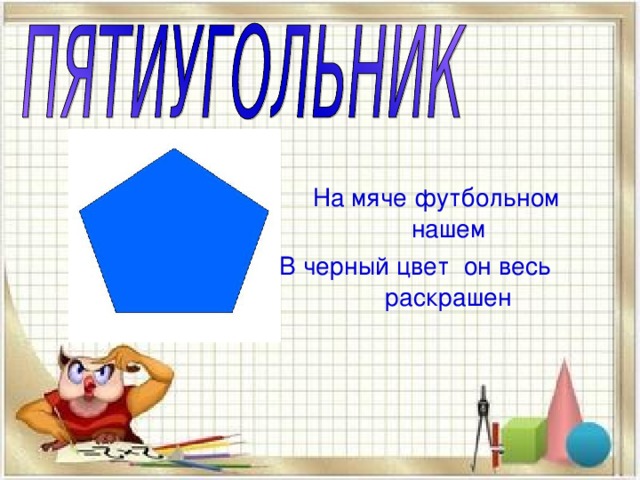 ПЯТИУГОЛЬНИК

На мяче футбольном нашем
В черный цвет он весь раскрашен